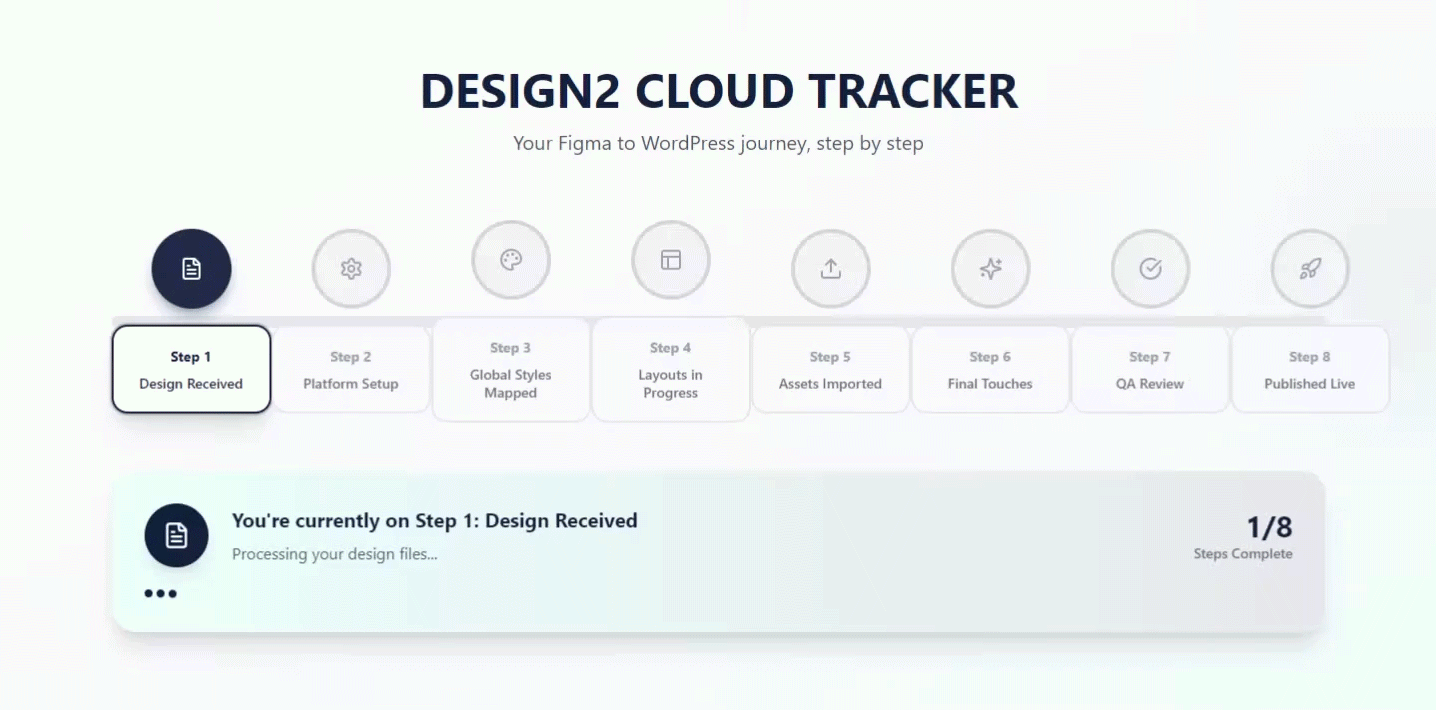 DESIGN2 CLOUD TRACKER

Your Figma to WordPress journey, step by step

Step 1
Design Received

Step 2
Platform Setup

Step 3
Global Styles Mapped

Step 4
Layouts in Progress

Step 5
Assets Imported

Step 6
Final Touches

Step 7
QA Review

Step 8
Published Live

You're currently on Step 1: Design Received

Processing your design files...

1/8
Steps Complete